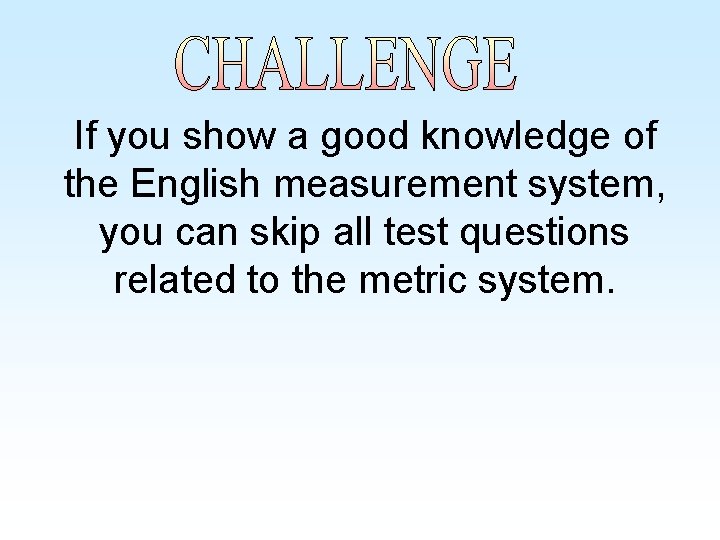 CHALLENGE

If you show a good knowledge of the English measurement system, you can skip all test questions related to the metric system.